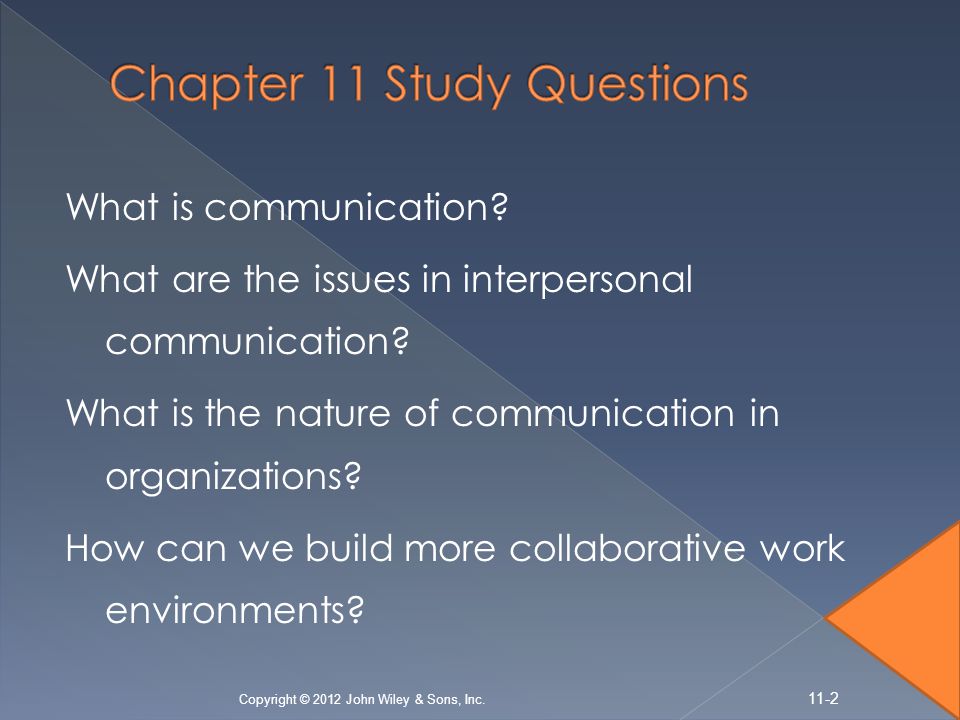 Chapter 11 Study Questions

What is communication?

What are the issues in interpersonal communication?

What is the nature of communication in organizations?

How can we build more collaborative work environments?

Copyright © 2012 John Wiley & Sons, Inc.

11-2